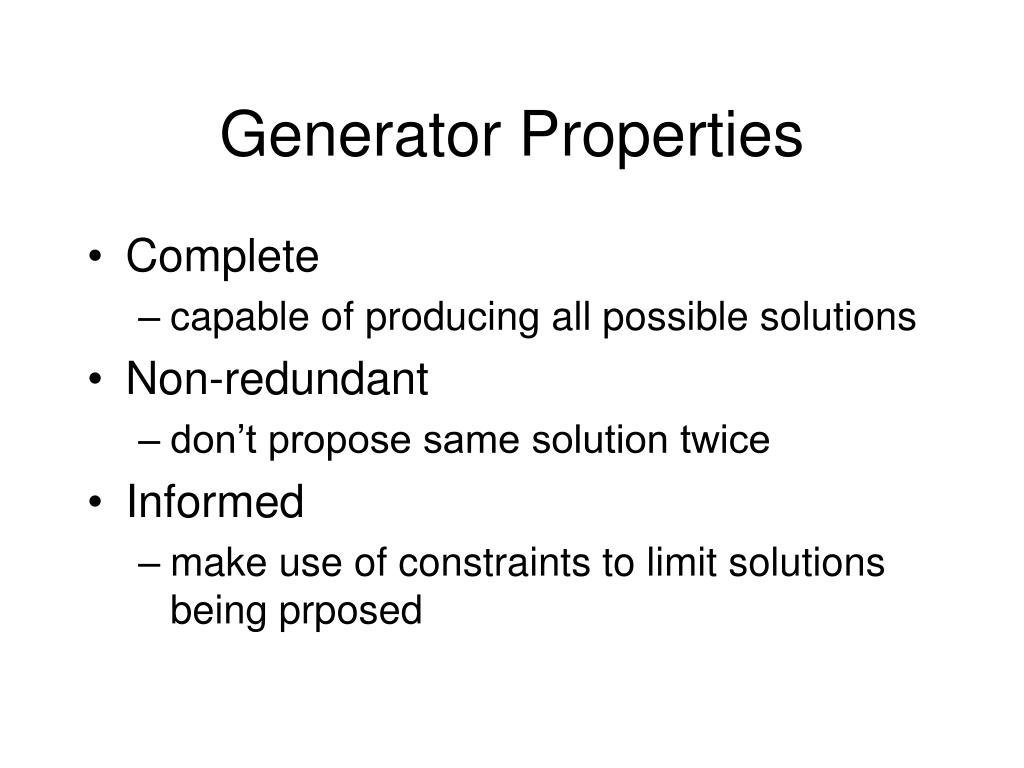 Generator Properties

• Complete
– capable of producing all possible solutions
• Non-redundant
– don’t propose same solution twice
• Informed
– make use of constraints to limit solutions being prposed